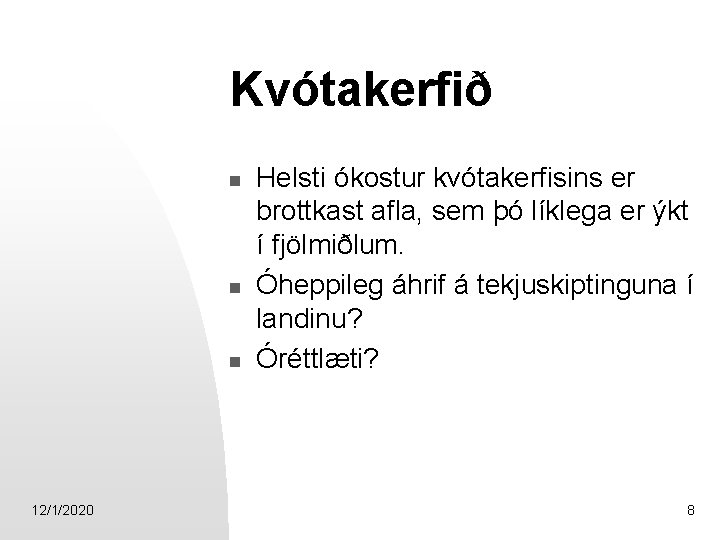 Kvótakerfið

- Helsti ókostur kvótakerfisins er brottkast afla, sem þó líklega er ýkt í fjölmiðlum.
- Óheppileg áhrif á tekjuskiptinguna í landinu?
- Óréttlæti?

12/1/2020

8